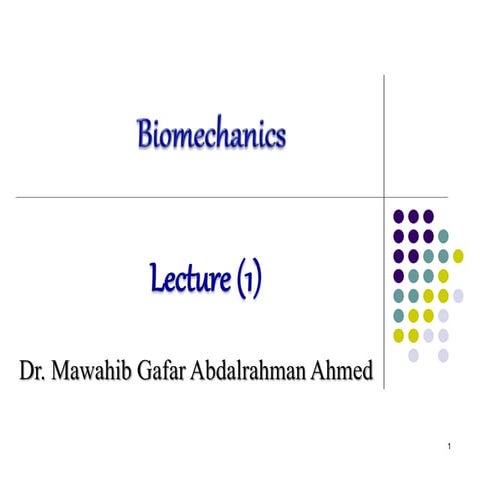 Biomechanics

Lecture (1)

Dr. Mawahib Gafar Abdalrahman Ahmed

1